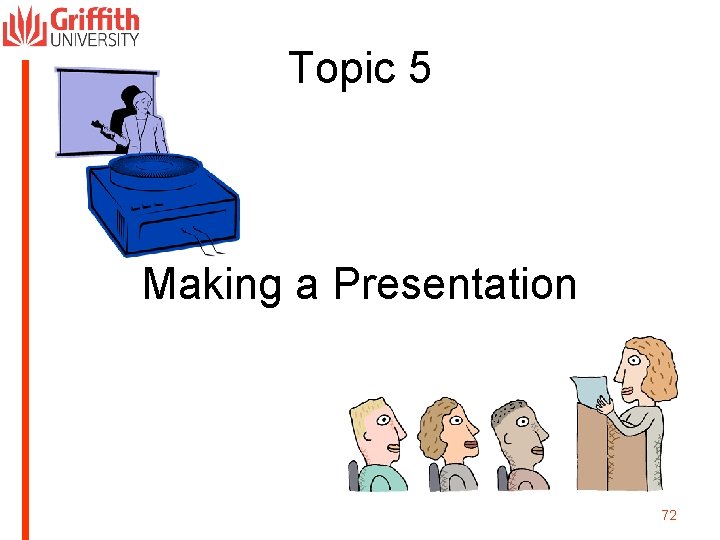 Griffith
UNIVERSITY

Topic 5

Making a Presentation

72